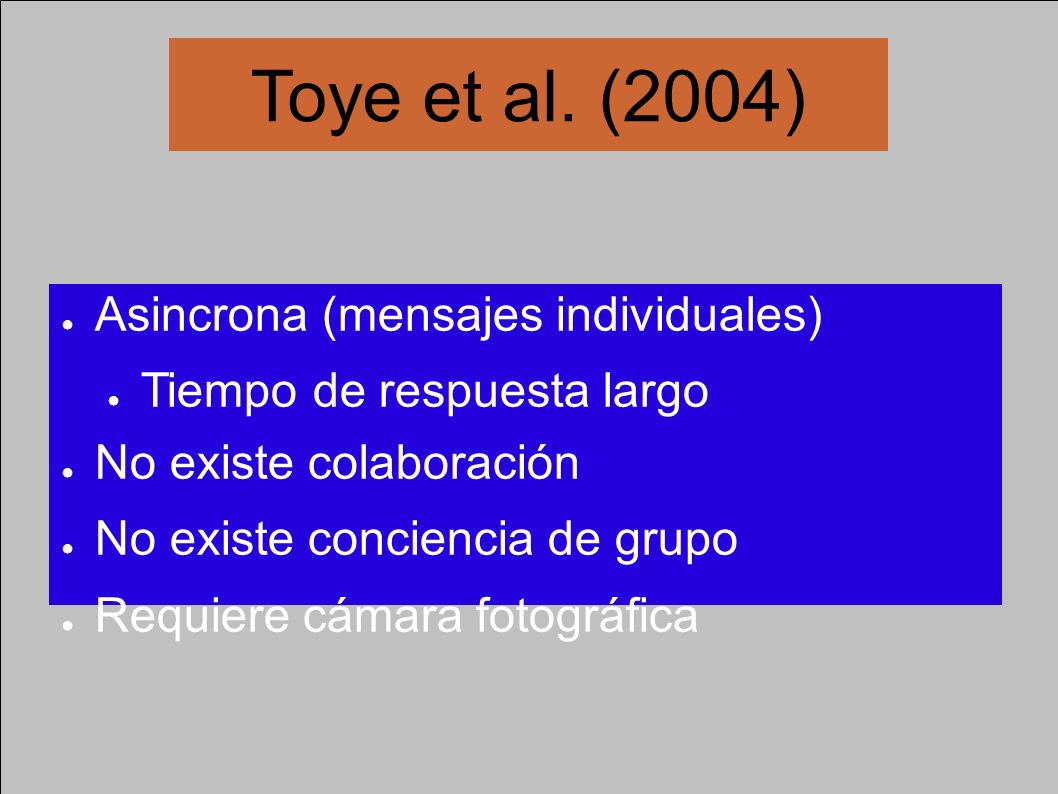 Toye et al. (2004)

- Asincrona (mensajes individuales)
  - Tiempo de respuesta largo
- No existe colaboración
- No existe conciencia de grupo
- Requiere cámara fotográfica